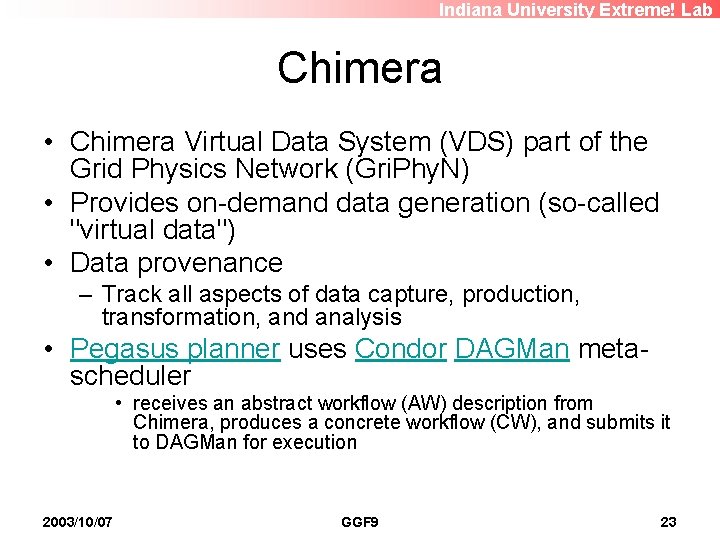 Indiana University Extreme! Lab

Chimera

• Chimera Virtual Data System (VDS) part of the Grid Physics Network (GriPhyN)
• Provides on-demand data generation (so-called "virtual data")
• Data provenance
– Track all aspects of data capture, production, transformation, and analysis
• Pegasus planner uses Condor DAGMan meta-scheduler
• receives an abstract workflow (AW) description from Chimera, produces a concrete workflow (CW), and submits it to DAGMan for execution

2003/10/07 GGF9 23